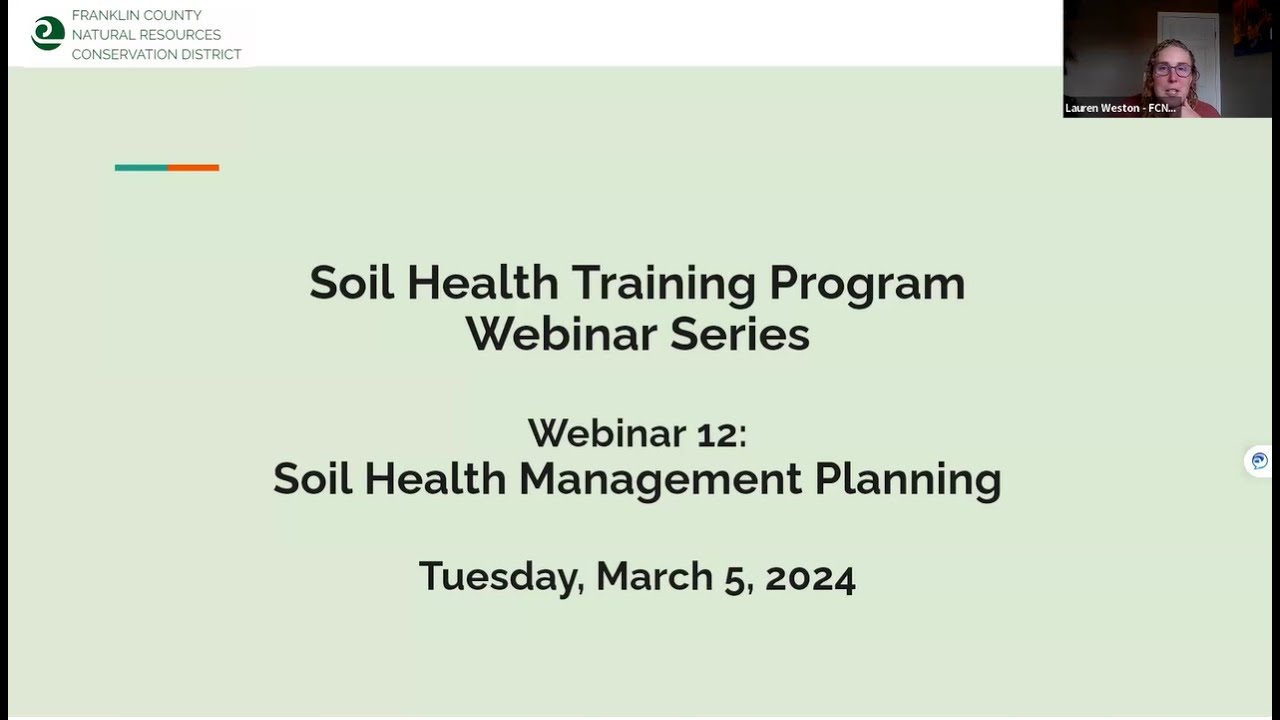 FRANKLIN COUNTY
NATURAL RESOURCES
CONSERVATION DISTRICT

Lauren Weston - FCN...

Soil Health Training Program
Webinar Series

Webinar 12:
Soil Health Management Planning

Tuesday, March 5, 2024